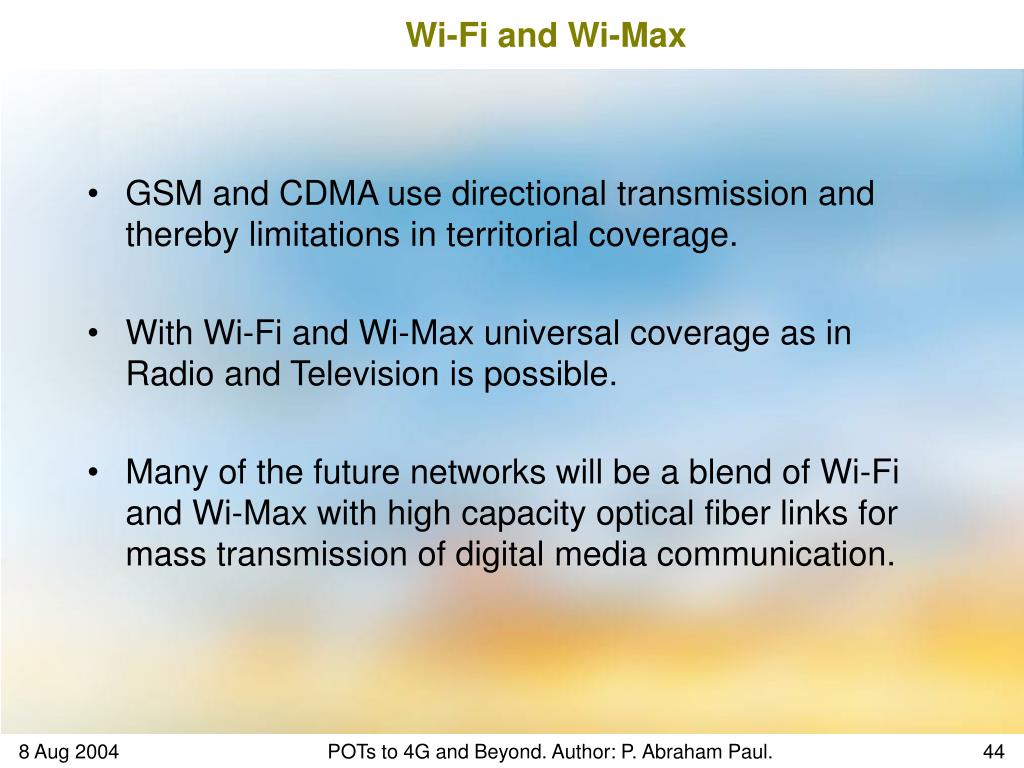 Wi-Fi and Wi-Max

• GSM and CDMA use directional transmission and thereby limitations in territorial coverage.

• With Wi-Fi and Wi-Max universal coverage as in Radio and Television is possible.

• Many of the future networks will be a blend of Wi-Fi and Wi-Max with high capacity optical fiber links for mass transmission of digital media communication.

8 Aug 2004

POTs to 4G and Beyond. Author: P. Abraham Paul.

44